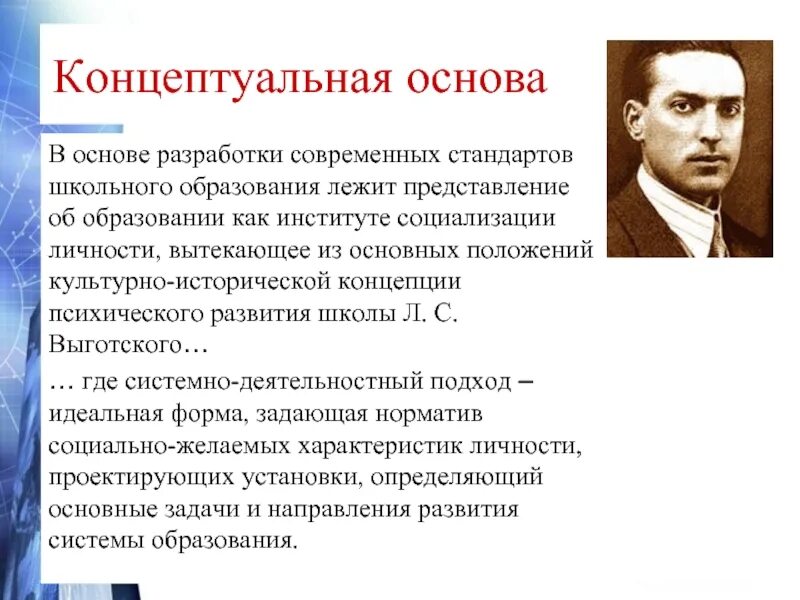 Концептуальная основа

В основе разработки современных стандартов школьного образования лежит представление об образовании как институте социализации личности, вытекающее из основных положений культурно-исторической концепции психического развития школы Л. С. Выготского…

… где системно-деятельностный подход – идеальная форма, задающая норматив социально-желаемых характеристик личности, проектирующих установки, определяющий основные задачи и направления развития системы образования.